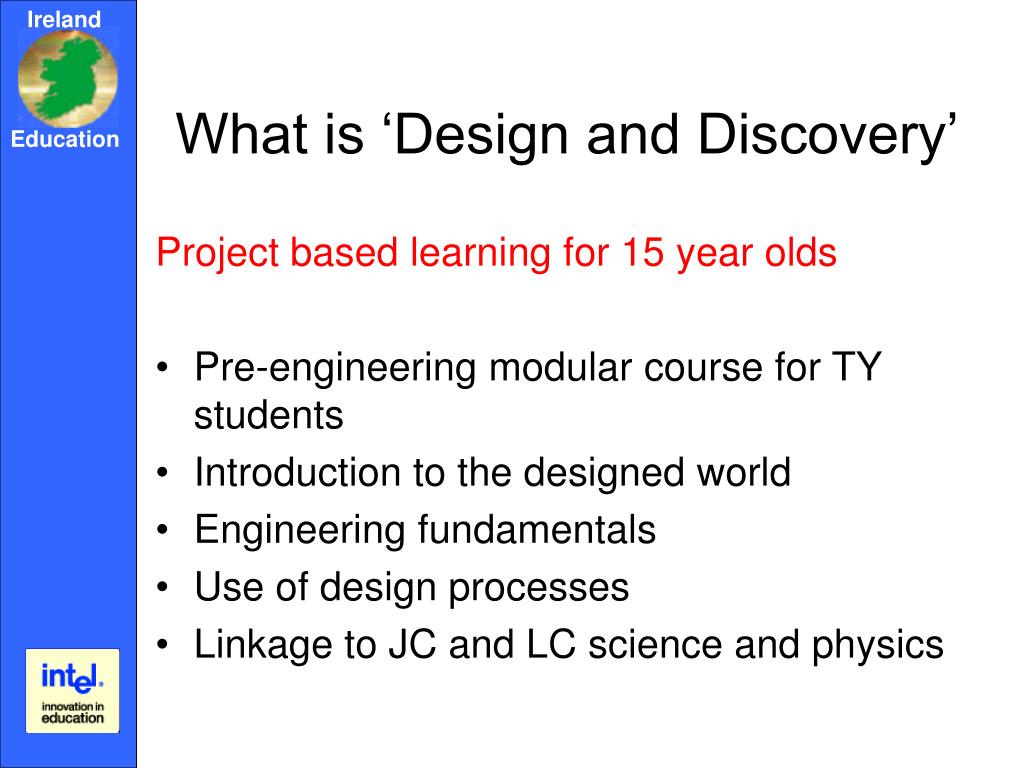 Ireland

Education

What is ‘Design and Discovery’

Project based learning for 15 year olds

• Pre-engineering modular course for TY students
• Introduction to the designed world
• Engineering fundamentals
• Use of design processes
• Linkage to JC and LC science and physics

intel.
innovation in education